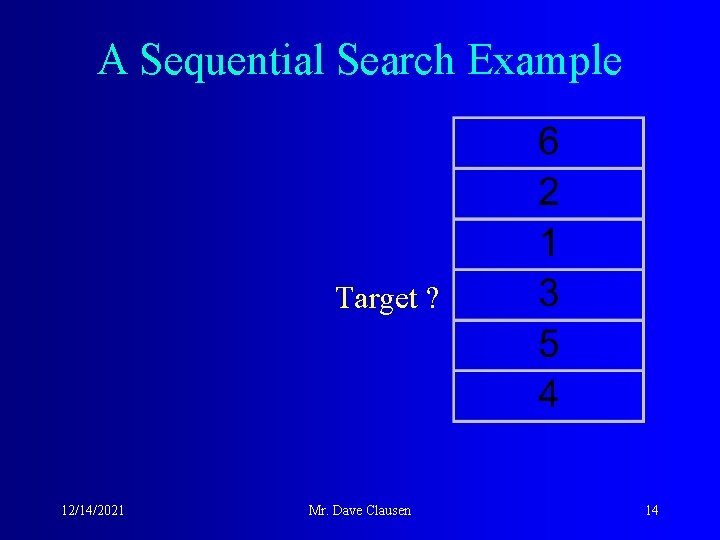 A Sequential Search Example

Target ?

| 6 |
|---|
| 2 |
| 1 |
| 3 |
| 5 |
| 4 |

12/14/2021

Mr. Dave Clausen

14